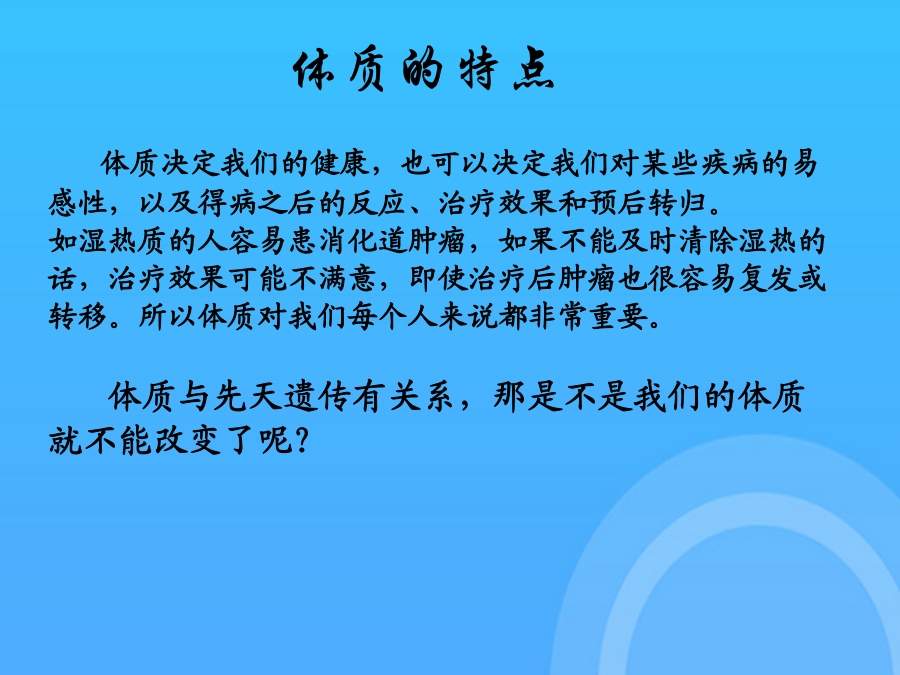 体质的特点

体质决定我们的健康，也可以决定我们对某些疾病的易感性，以及得病之后的反应、治疗效果和预后转归。
如湿热质的人容易患消化道肿瘤，如果不能及时清除湿热的话，治疗效果可能不满意，即使治疗后肿瘤也很容易复发或转移。所以体质对我们每个人来说都非常重要。

体质与先天遗传有关系，那是不是我们的体质就不能改变了呢？